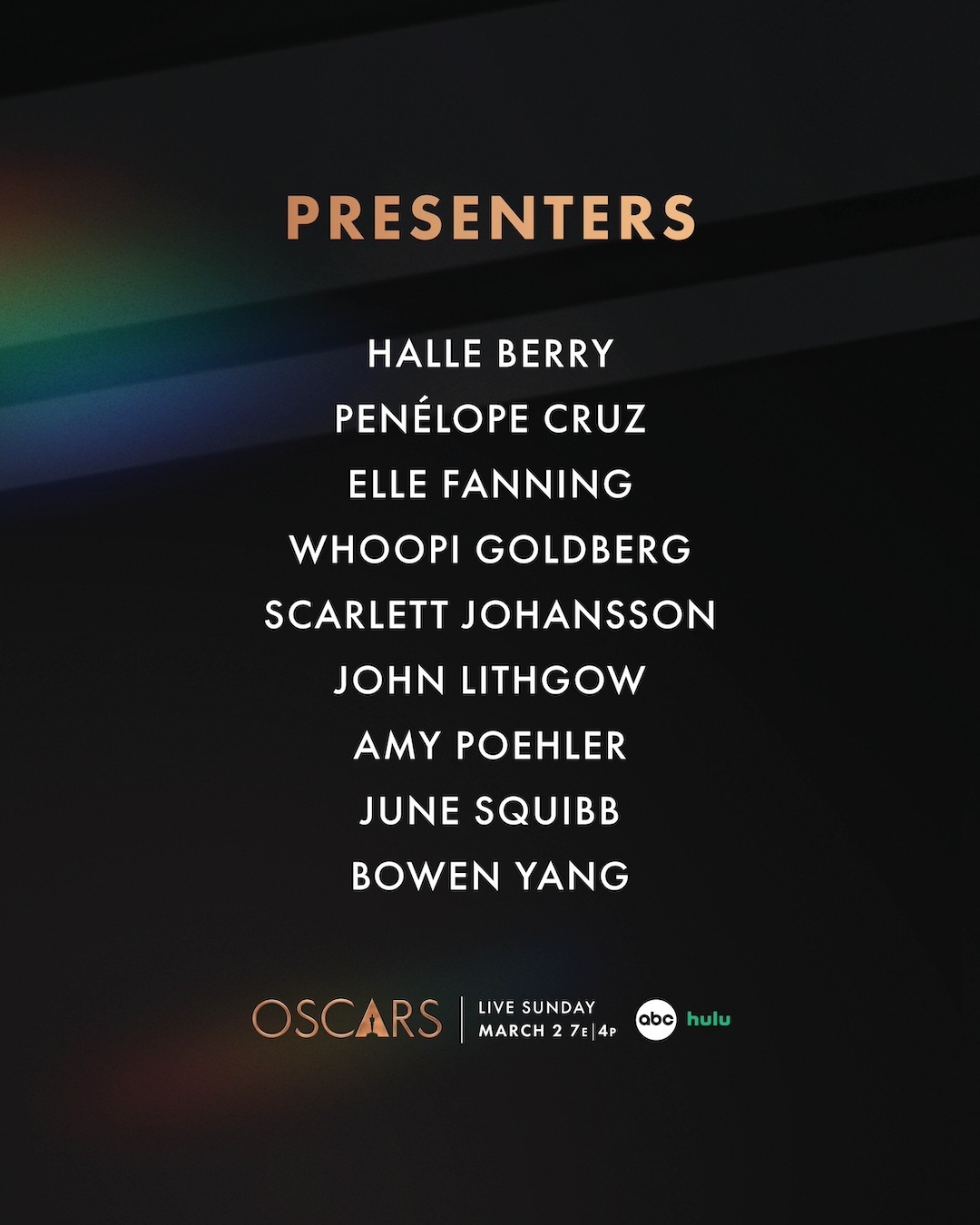 PRESENTERS

HALLE BERRY
PENÉLOPE CRUZ
ELLE FANNING
WHOOPI GOLDBERG
SCARLETT JOHANSSON
JOHN LITHGOW
AMY POEHLER
JUNE SQUIBB
BOWEN YANG

OSCARS | LIVE SUNDAY MARCH 2 7E|4P abc hulu